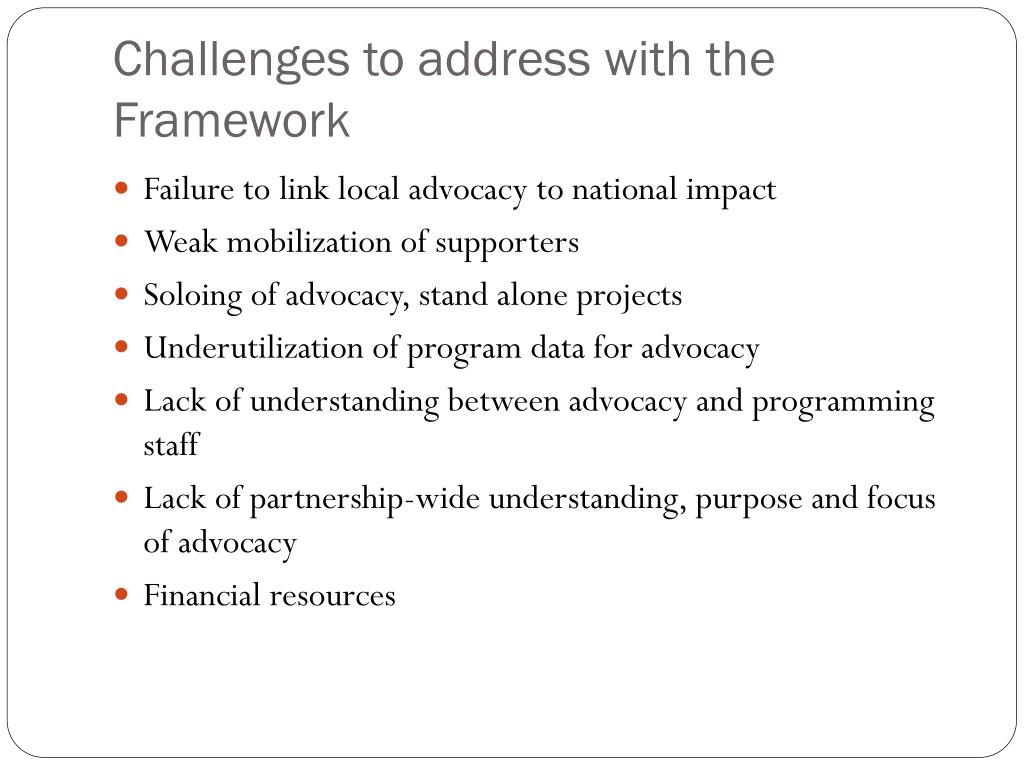 Challenges to address with the Framework

- Failure to link local advocacy to national impact
- Weak mobilization of supporters
- Soloing of advocacy, stand alone projects
- Underutilization of program data for advocacy
- Lack of understanding between advocacy and programming staff
- Lack of partnership-wide understanding, purpose and focus of advocacy
- Financial resources